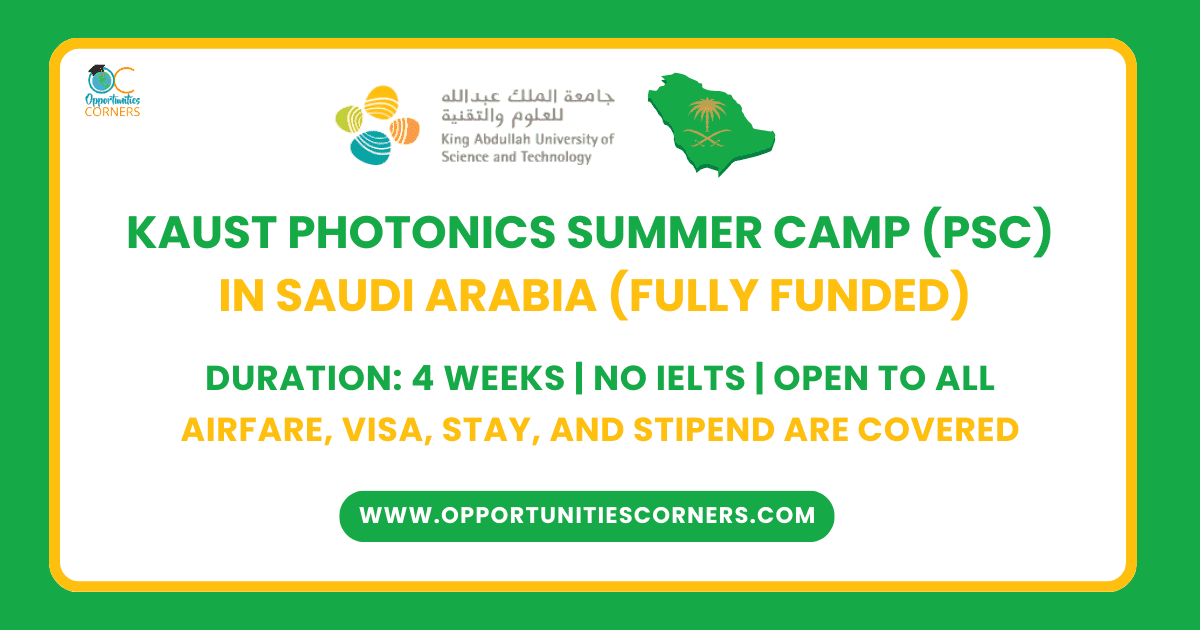 OC
Opportunities
CORNERS

جامعة الملك عبدالله
للعلوم والتقنية
King Abdullah University of
Science and Technology

KAUST PHOTONICS SUMMER CAMP (PSC)
IN SAUDI ARABIA (FULLY FUNDED)

DURATION: 4 WEEKS | NO IELTS | OPEN TO ALL
AIRFARE, VISA, STAY, AND STIPEND ARE COVERED

WWW.OPPORTUNITIESCORNERS.COM